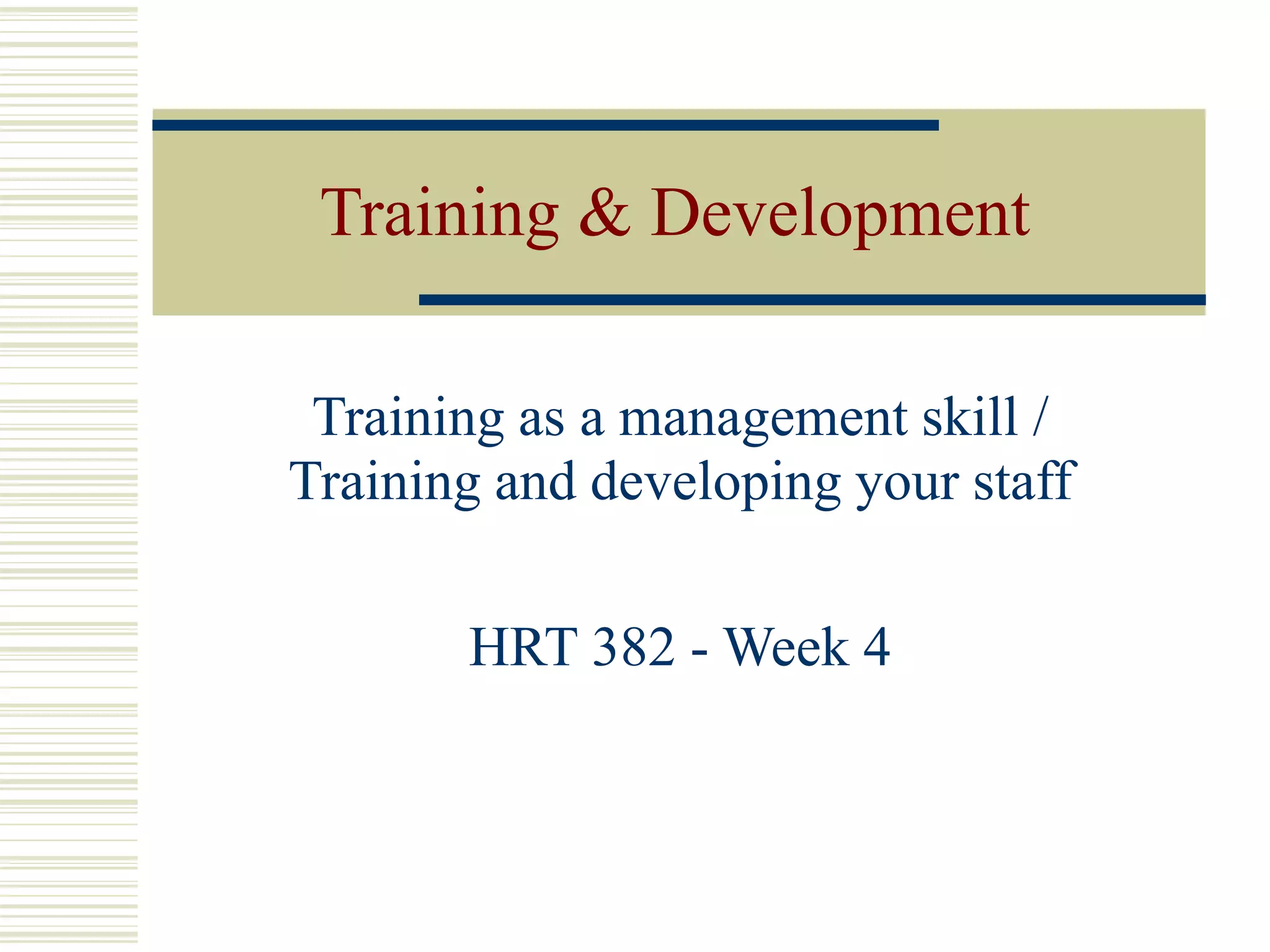 Training & Development

Training as a management skill / Training and developing your staff

HRT 382 - Week 4